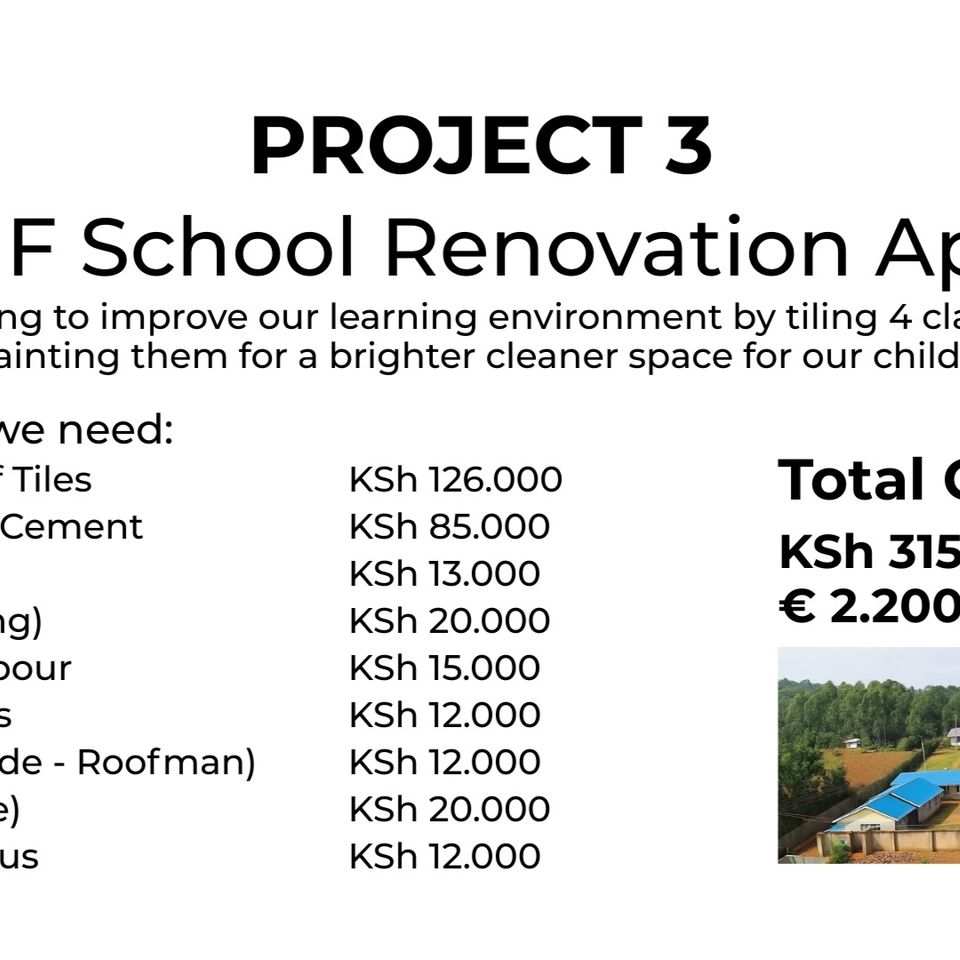 PROJECT 3

F School Renovation Ap

ng to improve our learning environment by tiling 4 cla ainting them for a brighter cleaner space for our child

we need:

| | |
|---|---|
| f Tiles | KSh 126.000 |
| Cement | KSh 85.000 |
| | KSh 13.000 |
| ng) | KSh 20.000 |
| bour | KSh 15.000 |
| s | KSh 12.000 |
| de - Roofman) | KSh 12.000 |
| e) | KSh 20.000 |
| us | KSh 12.000 |

Total C

KSh 315

€ 2.200